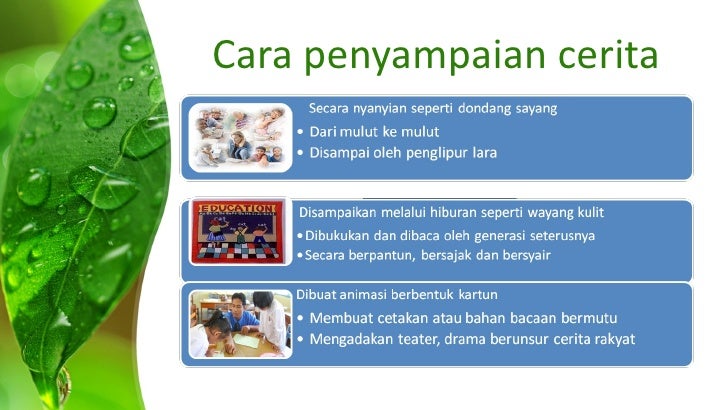 Cara penyampaian cerita

Secara nyanyian seperti dondang sayang
• Dari mulut ke mulut
• Disampai oleh penglipur lara

EDUCATION

Disampaikan melalui hiburan seperti wayang kulit
• Dibukukan dan dibaca oleh generasi seterusnya
• Secara berpantun, bersajak dan bersyair

Dibuat animasi berbentuk kartun
• Membuat cetakan atau bahan bacaan bermutu
• Mengadakan teater, drama berunsur cerita rakyat